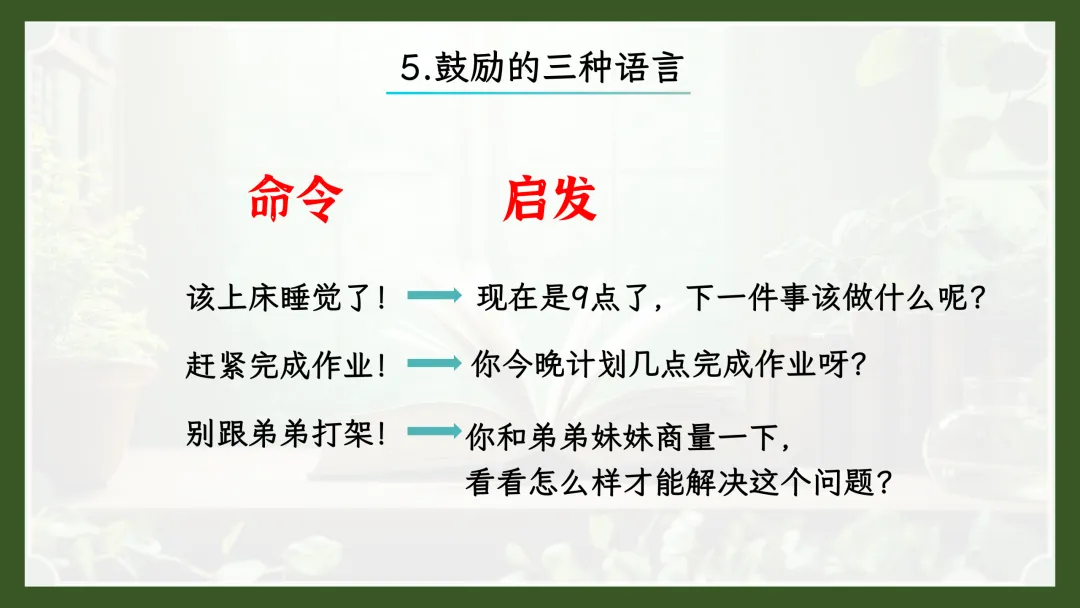 5.鼓励的三种语言

命令 启发

该上床睡觉了! → 现在是9点了，下一件事该做什么呢?

赶紧完成作业! → 你今晚计划几点完成作业呀?

别跟弟弟打架! → 你和弟弟妹妹商量一下，
看看怎么样才能解决这个问题?